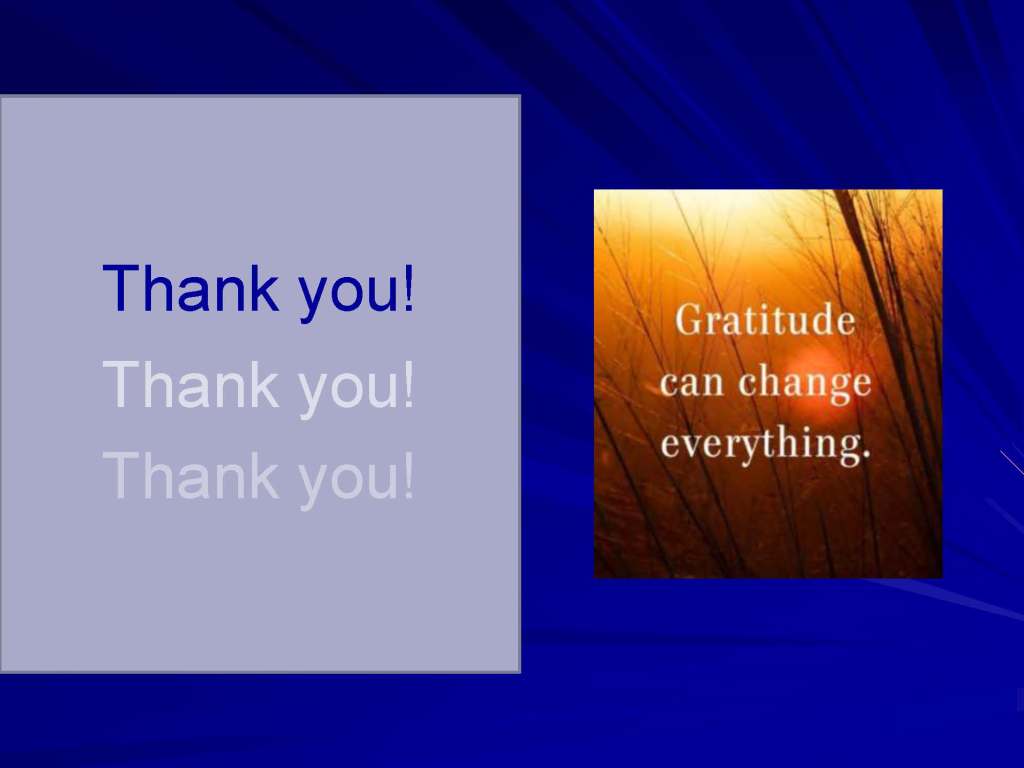 Thank you!

Thank you!

Thank you!

Gratitude can change everything.